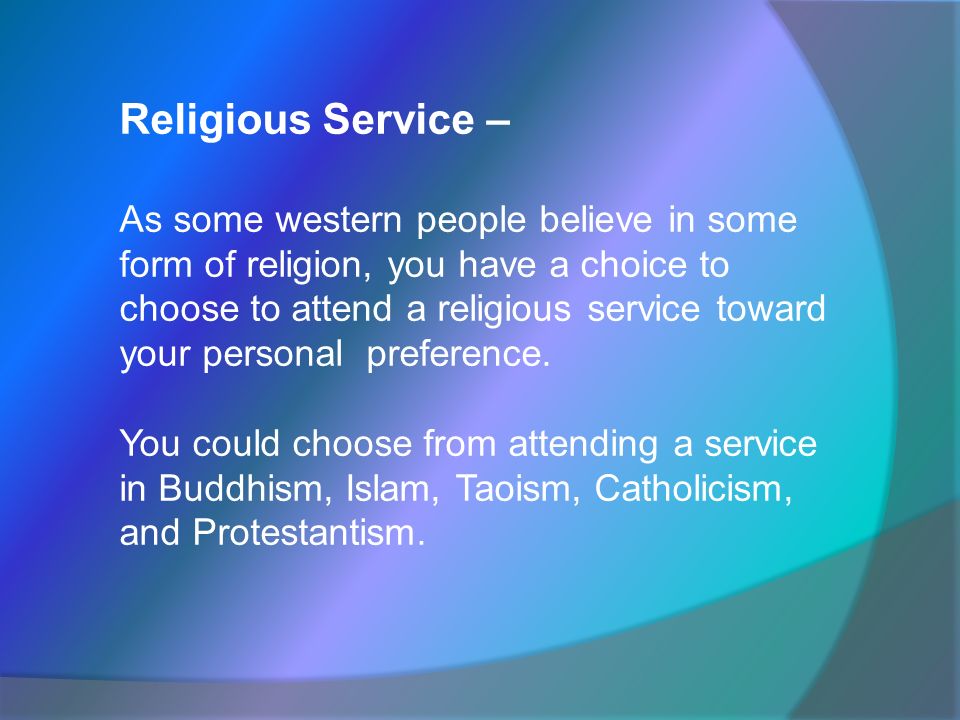 Religious Service –

As some western people believe in some form of religion, you have a choice to choose to attend a religious service toward your personal preference.

You could choose from attending a service in Buddhism, Islam, Taoism, Catholicism, and Protestantism.